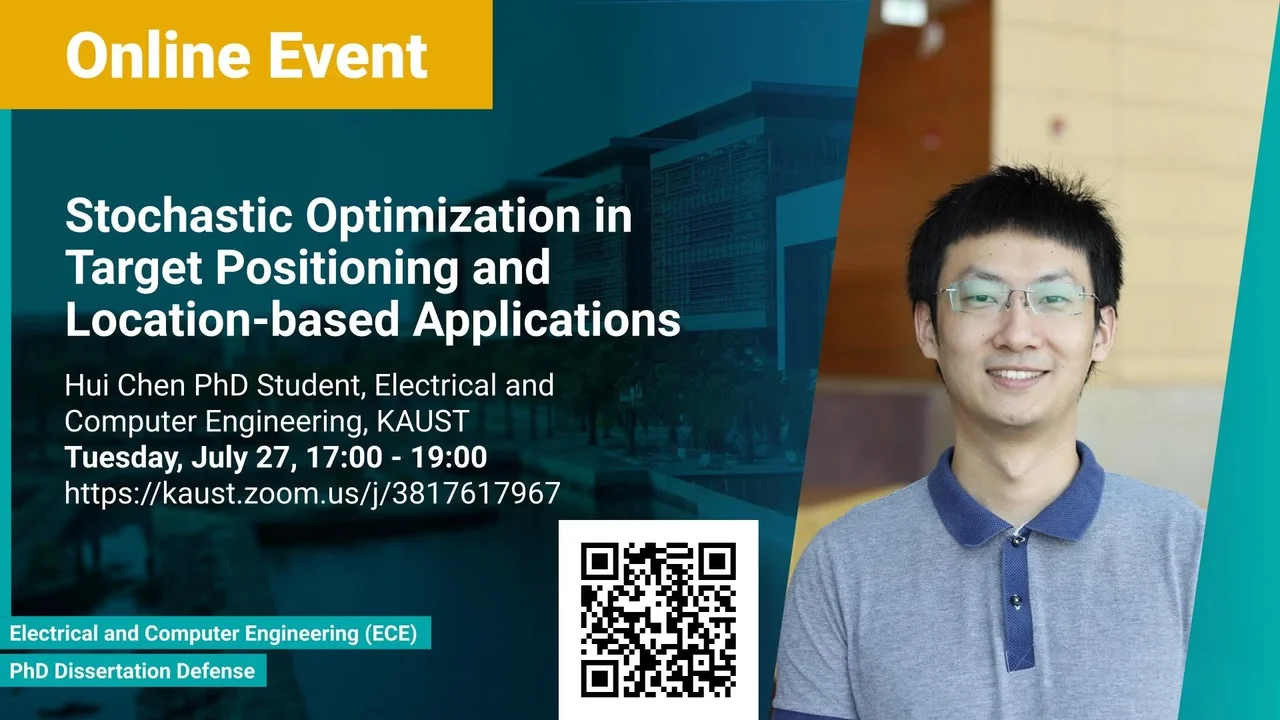 Online Event

Stochastic Optimization in Target Positioning and Location-based Applications

Hui Chen PhD Student, Electrical and Computer Engineering, KAUST
Tuesday, July 27, 17:00 - 19:00
https://kaust.zoom.us/j/3817617967

Electrical and Computer Engineering (ECE)

PhD Dissertation Defense